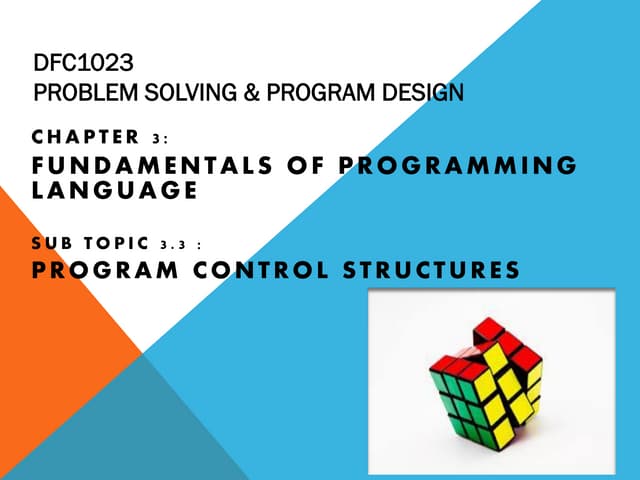 DFC1023
PROBLEM SOLVING & PROGRAM DESIGN

CHAPTER 3:
FUNDAMENTALS OF PROGRAMMING LANGUAGE

SUB TOPIC 3.3 :
PROGRAM CONTROL STRUCTURES